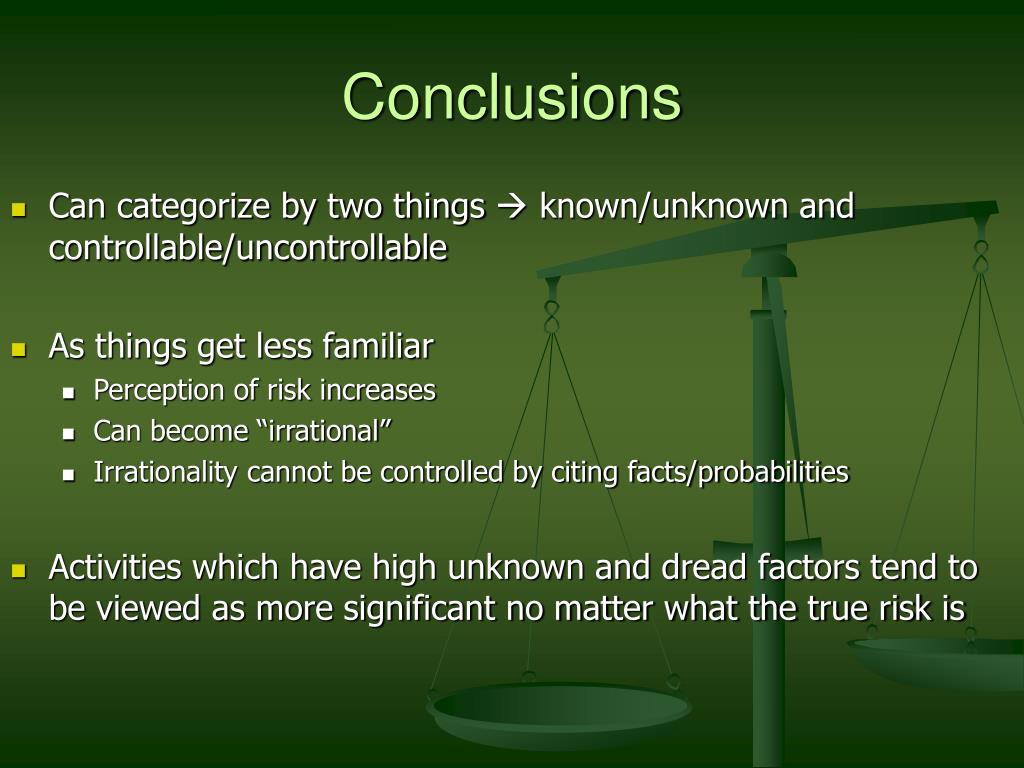 Conclusions

- Can categorize by two things → known/unknown and controllable/uncontrollable

- As things get less familiar
  - Perception of risk increases
  - Can become “irrational”
  - Irrationality cannot be controlled by citing facts/probabilities

- Activities which have high unknown and dread factors tend to be viewed as more significant no matter what the true risk is